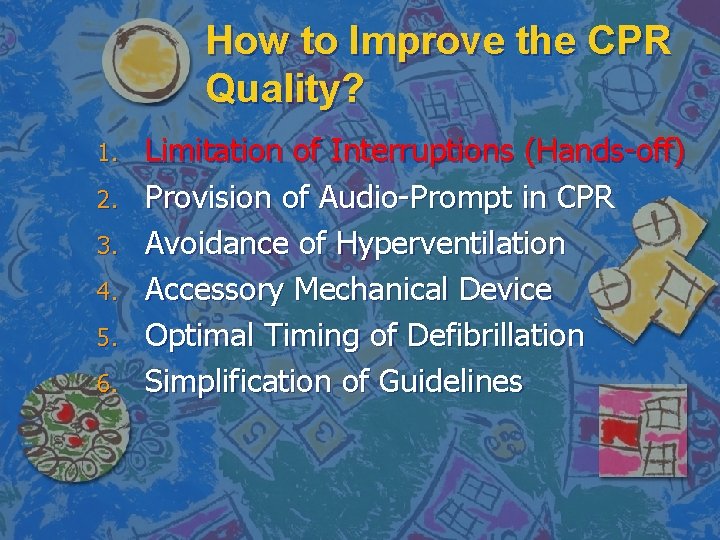 How to Improve the CPR Quality?

1. Limitation of Interruptions (Hands-off)
2. Provision of Audio-Prompt in CPR
3. Avoidance of Hyperventilation
4. Accessory Mechanical Device
5. Optimal Timing of Defibrillation
6. Simplification of Guidelines